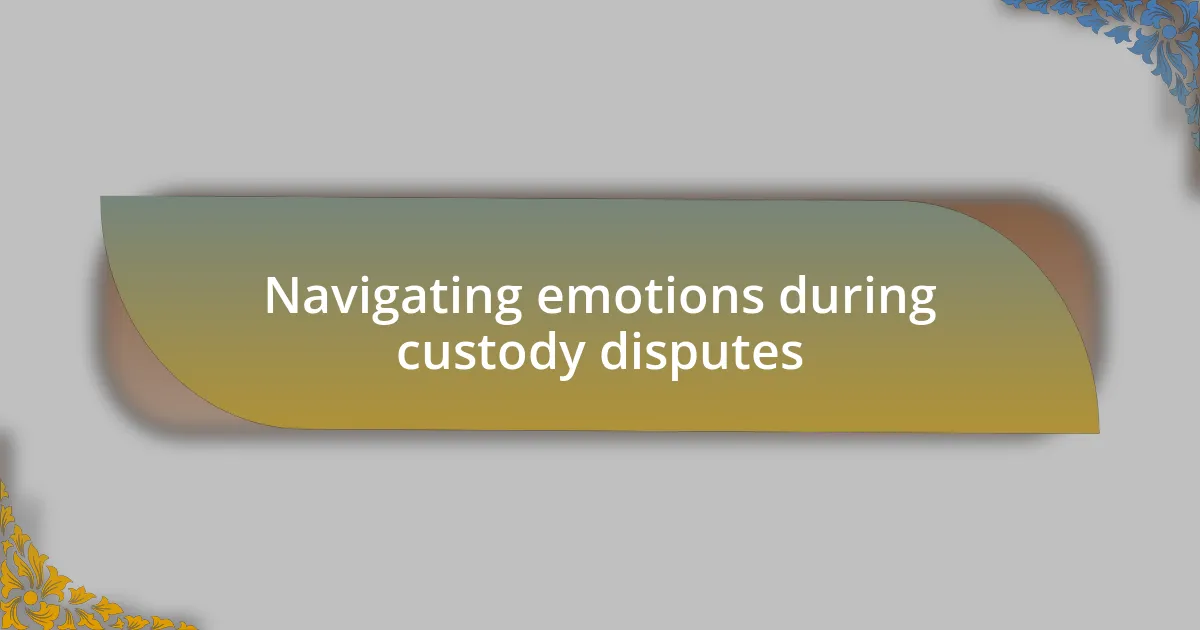 Navigating emotions during custody disputes